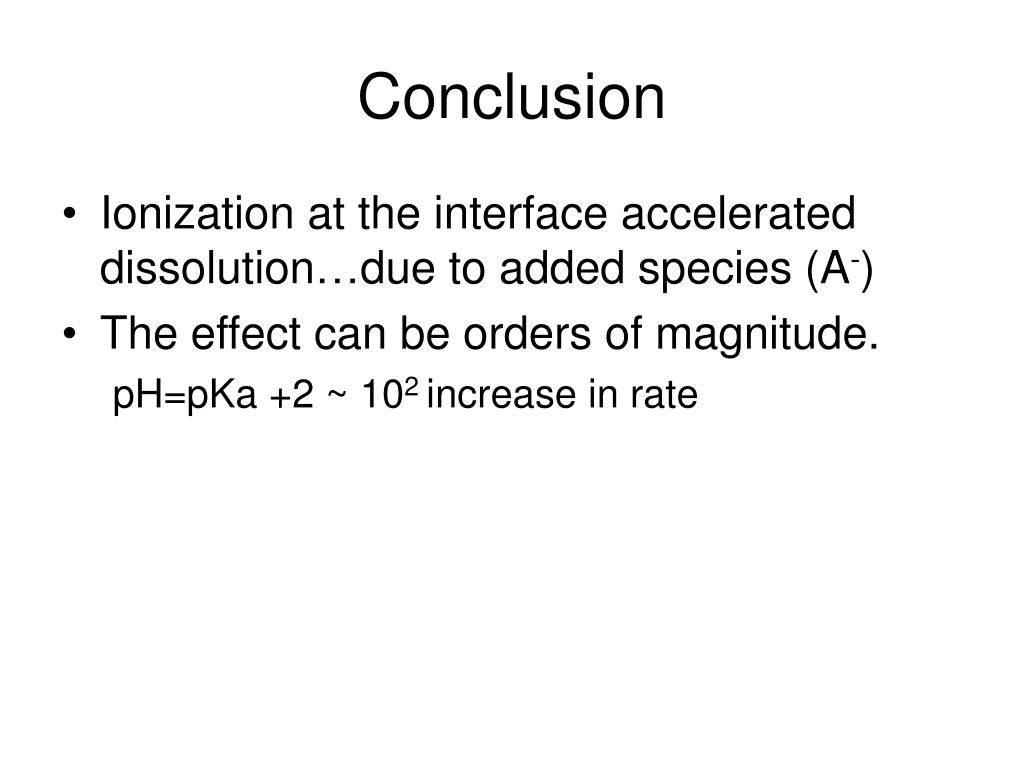 Conclusion

• Ionization at the interface accelerated dissolution…due to added species ($A^-$)
• The effect can be orders of magnitude.
pH=pKa +2 ~ $10^2$ increase in rate